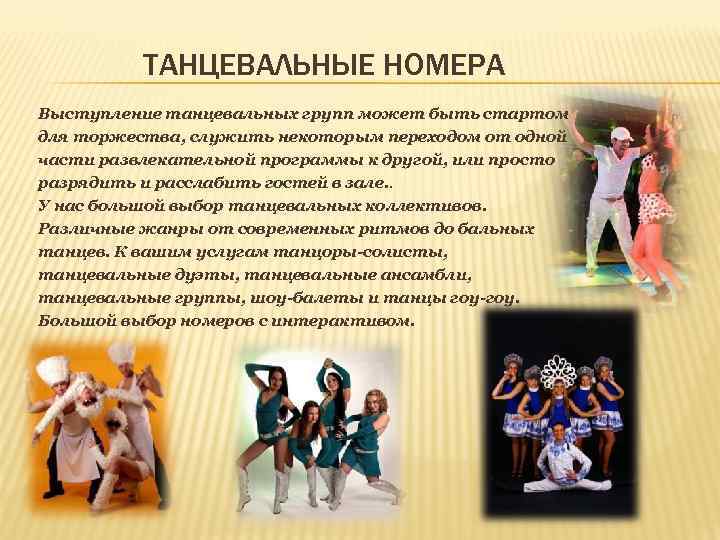 ТАНЦЕВАЛЬНЫЕ НОМЕРА

Выступление танцевальных групп может быть стартом для торжества, служить некоторым переходом от одной части развлекательной программы к другой, или просто разрядить и расслабить гостей в зале..
У нас большой выбор танцевальных коллективов.
Различные жанры от современных ритмов до бальных танцев. К вашим услугам танцоры-солисты, танцевальные дуэты, танцевальные ансамбли, танцевальные группы, шоу-балеты и танцы гоу-гоу.
Большой выбор номеров с интерактивом.